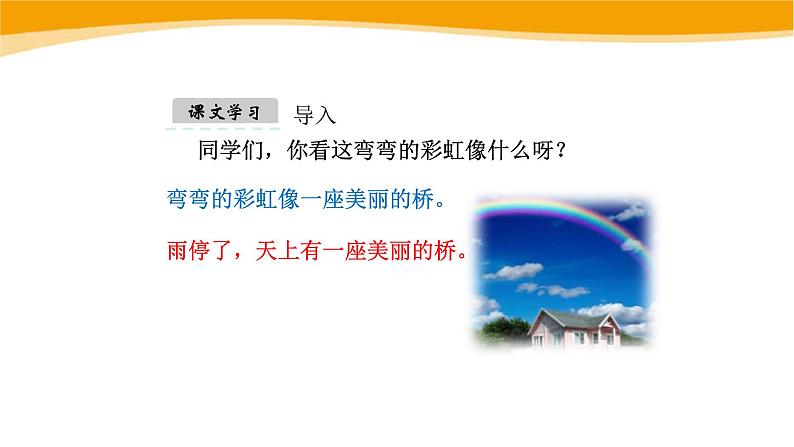 课文学习 导入

同学们，你看这弯弯的彩虹像什么呀？

弯弯的彩虹像一座美丽的桥。

雨停了，天上有一座美丽的桥。